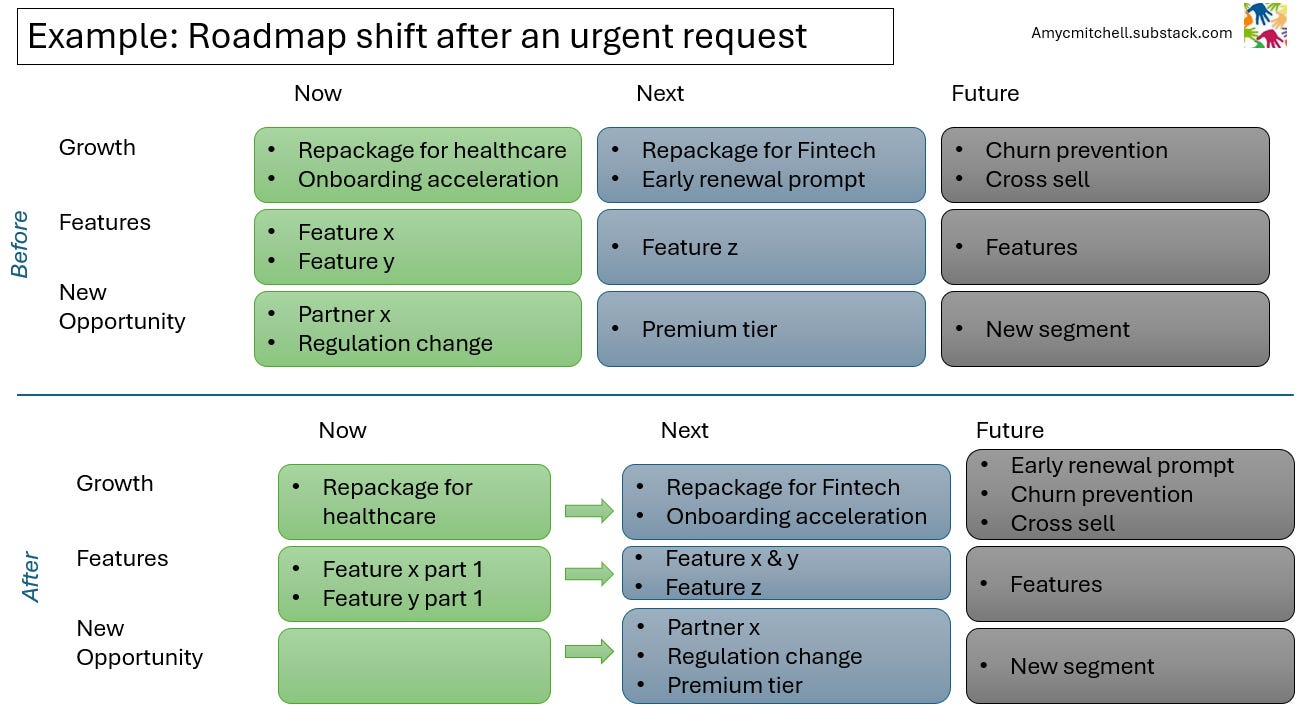 Example: Roadmap shift after an urgent request

Amycmitchell.substack.com

Before

| | Now | Next | Future |
|---|---|---|---|
| Growth | • Repackage for healthcare • Onboarding acceleration | • Repackage for Fintech • Early renewal prompt | • Churn prevention • Cross sell |
| Features | • Feature x • Feature y | • Feature z | • Features |
| New Opportunity | • Partner x • Regulation change | • Premium tier | • New segment |

After

| | Now | Next | Future |
|---|---|---|---|
| Growth | • Repackage for healthcare | • Repackage for Fintech • Onboarding acceleration | • Early renewal prompt • Churn prevention • Cross sell |
| Features | • Feature x part 1 • Feature y part 1 | • Feature x & y • Feature z | • Features |
| New Opportunity | | • Partner x • Regulation change • Premium tier | • New segment |